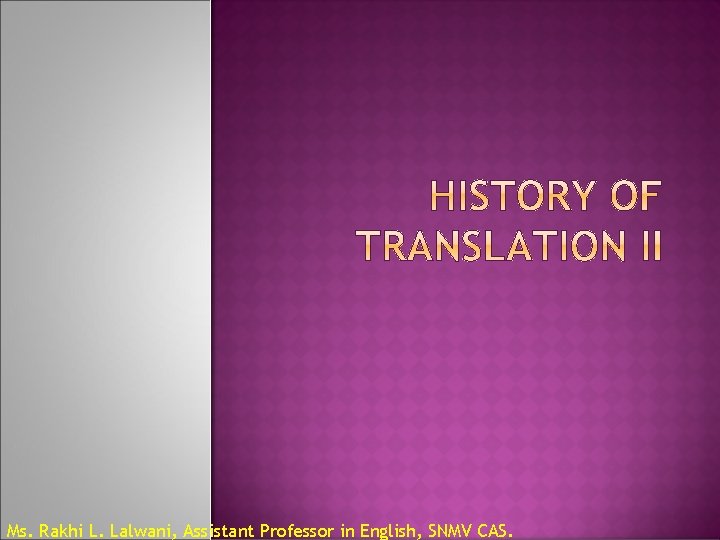 HISTORY OF TRANSLATION II

Ms. Rakhi L. Lalwani, Assistant Professor in English, SNMV CAS.